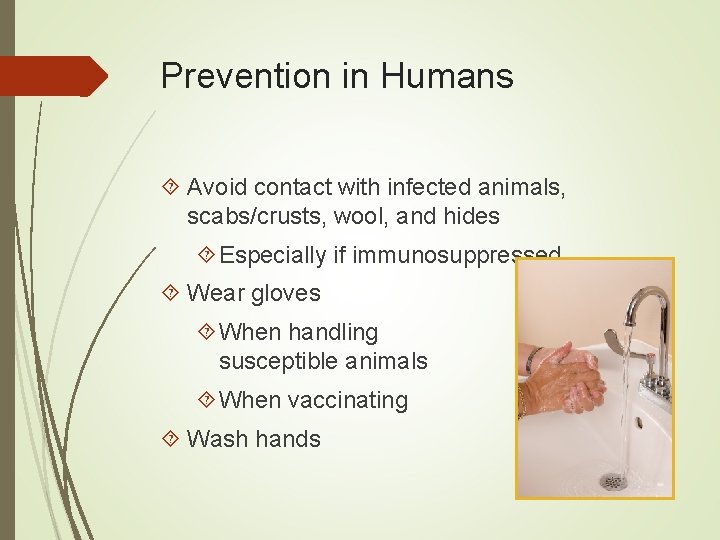 Prevention in Humans

Avoid contact with infected animals, scabs/crusts, wool, and hides

Especially if immunosuppressed

Wear gloves

When handling susceptible animals

When vaccinating

Wash hands